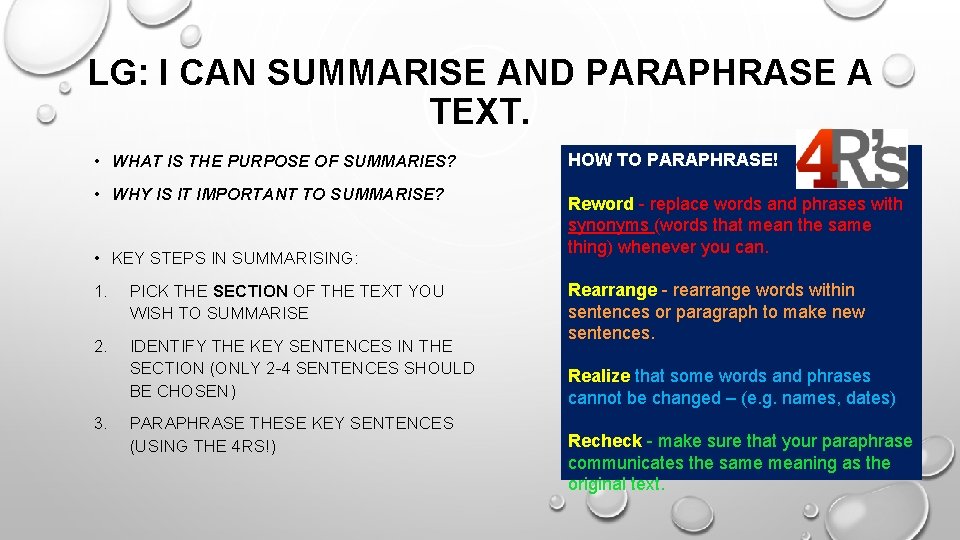 LG: I CAN SUMMARISE AND PARAPHRASE A TEXT.

• WHAT IS THE PURPOSE OF SUMMARIES?

• WHY IS IT IMPORTANT TO SUMMARISE?

• KEY STEPS IN SUMMARISING:

1. PICK THE SECTION OF THE TEXT YOU WISH TO SUMMARISE

2. IDENTIFY THE KEY SENTENCES IN THE SECTION (ONLY 2-4 SENTENCES SHOULD BE CHOSEN)

3. PARAPHRASE THESE KEY SENTENCES (USING THE 4RS!)

HOW TO PARAPHRASE!

4R's

Reword - replace words and phrases with synonyms (words that mean the same thing) whenever you can.

Rearrange - rearrange words within sentences or paragraph to make new sentences.

Realize that some words and phrases cannot be changed – (e.g. names, dates)

Recheck - make sure that your paraphrase communicates the same meaning as the original text.